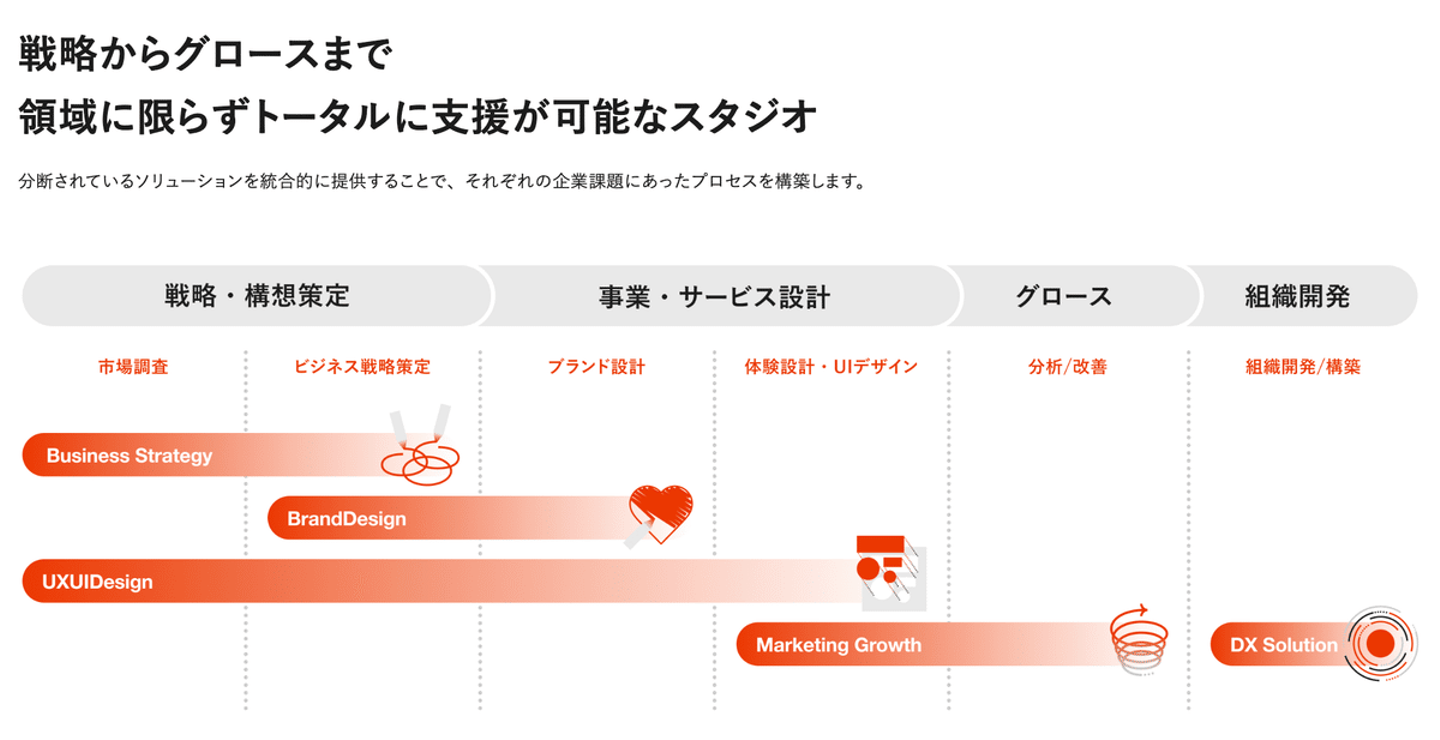 戦略からグロースまで
領域に限らずトータルに支援が可能なスタジオ

分断されているソリューションを統合的に提供することで、それぞれの企業課題にあったプロセスを構築します。

戦略・構想策定

事業・サービス設計

グロース

組織開発

市場調査

ビジネス戦略策定

ブランド設計

体験設計・UIデザイン

分析/改善

組織開発/構築

Business Strategy

BrandDesign

UXUIDesign

Marketing Growth

DX Solution